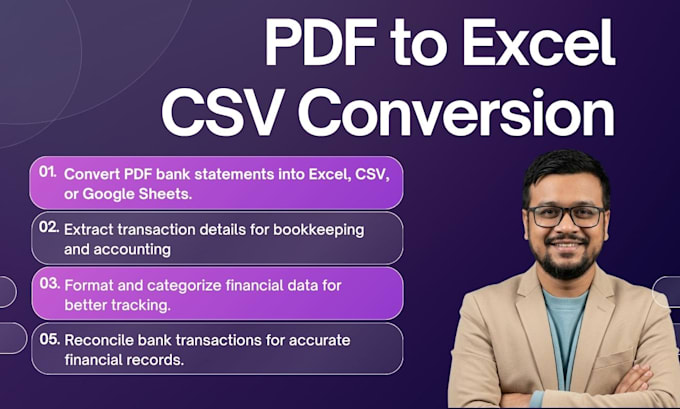 PDF to Excel
CSV Conversion

01. Convert PDF bank statements into Excel, CSV, or Google Sheets.

02. Extract transaction details for bookkeeping and accounting

03. Format and categorize financial data for better tracking.

05. Reconcile bank transactions for accurate financial records.